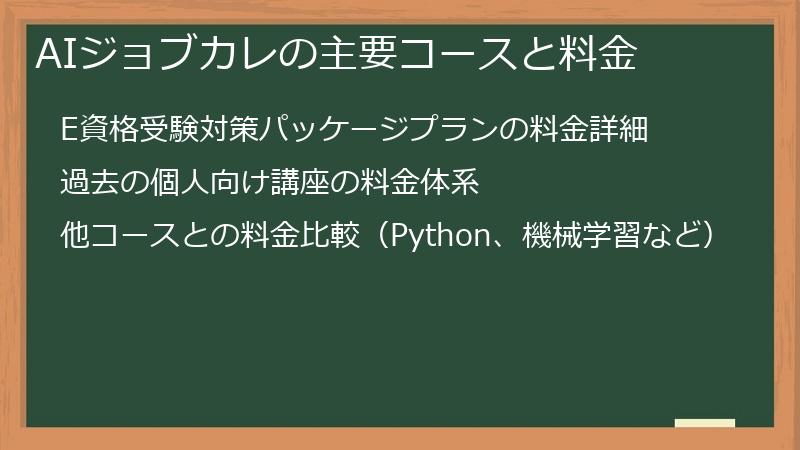 AIジョブカレの主要コースと料金

E資格受験対策パッケージプランの料金詳細

過去の個人向け講座の料金体系

他コースとの料金比較（Python、機械学習など）